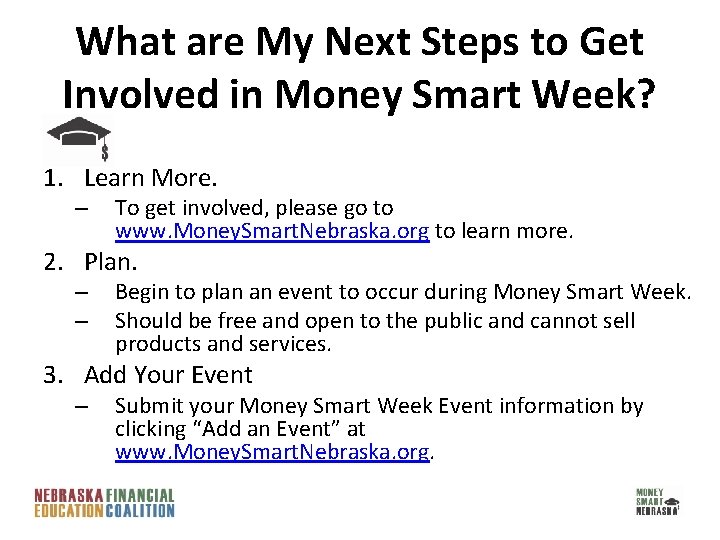 What are My Next Steps to Get Involved in Money Smart Week?

$

1. Learn More.
– To get involved, please go to www.MoneySmartNebraska.org to learn more.

2. Plan.
– Begin to plan an event to occur during Money Smart Week.
– Should be free and open to the public and cannot sell products and services.

3. Add Your Event
– Submit your Money Smart Week Event information by clicking “Add an Event” at www.MoneySmartNebraska.org.

NEBRASKA FINANCIAL EDUCATION COALITION

MONEY SMART NEBRASKA